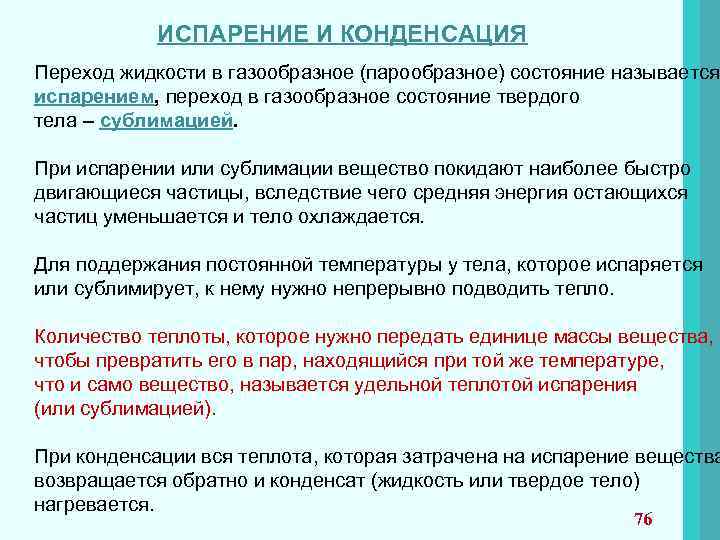 ИСПАРЕНИЕ И КОНДЕНСАЦИЯ

Переход жидкости в газообразное (парообразное) состояние называется испарением, переход в газообразное состояние твердого тела – сублимацией.

При испарении или сублимации вещество покидают наиболее быстро двигающиеся частицы, вследствие чего средняя энергия остающихся частиц уменьшается и тело охлаждается.

Для поддержания постоянной температуры у тела, которое испаряется или сублимирует, к нему нужно непрерывно подводить тепло.

Количество теплоты, которое нужно передать единице массы вещества, чтобы превратить его в пар, находящийся при той же температуре, что и само вещество, называется удельной теплотой испарения (или сублимацией).

При конденсации вся теплота, которая затрачена на испарение вещества возвращается обратно и конденсат (жидкость или твердое тело) нагревается.

76